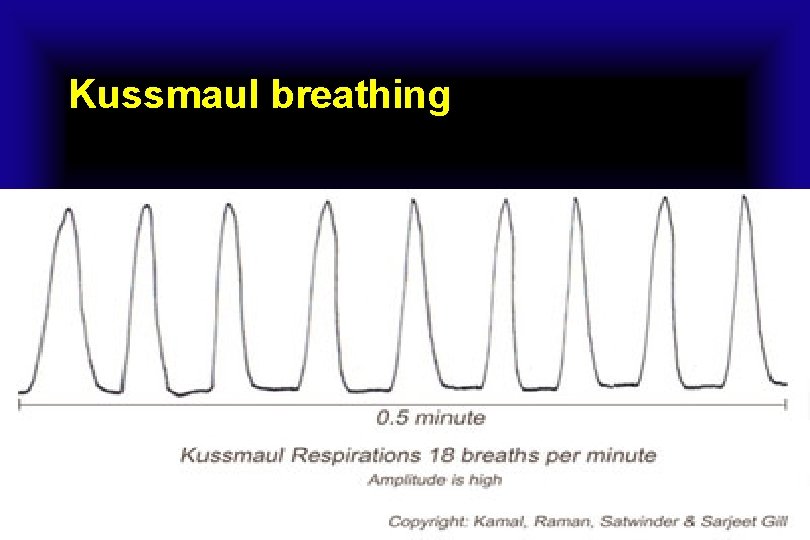 Kussmaul breathing

0.5 minute

Kussmaul Respirations 18 breaths per minute
Amplitude is high

Copyright: Kamal, Raman, Satwinder & Sarjeet Gill